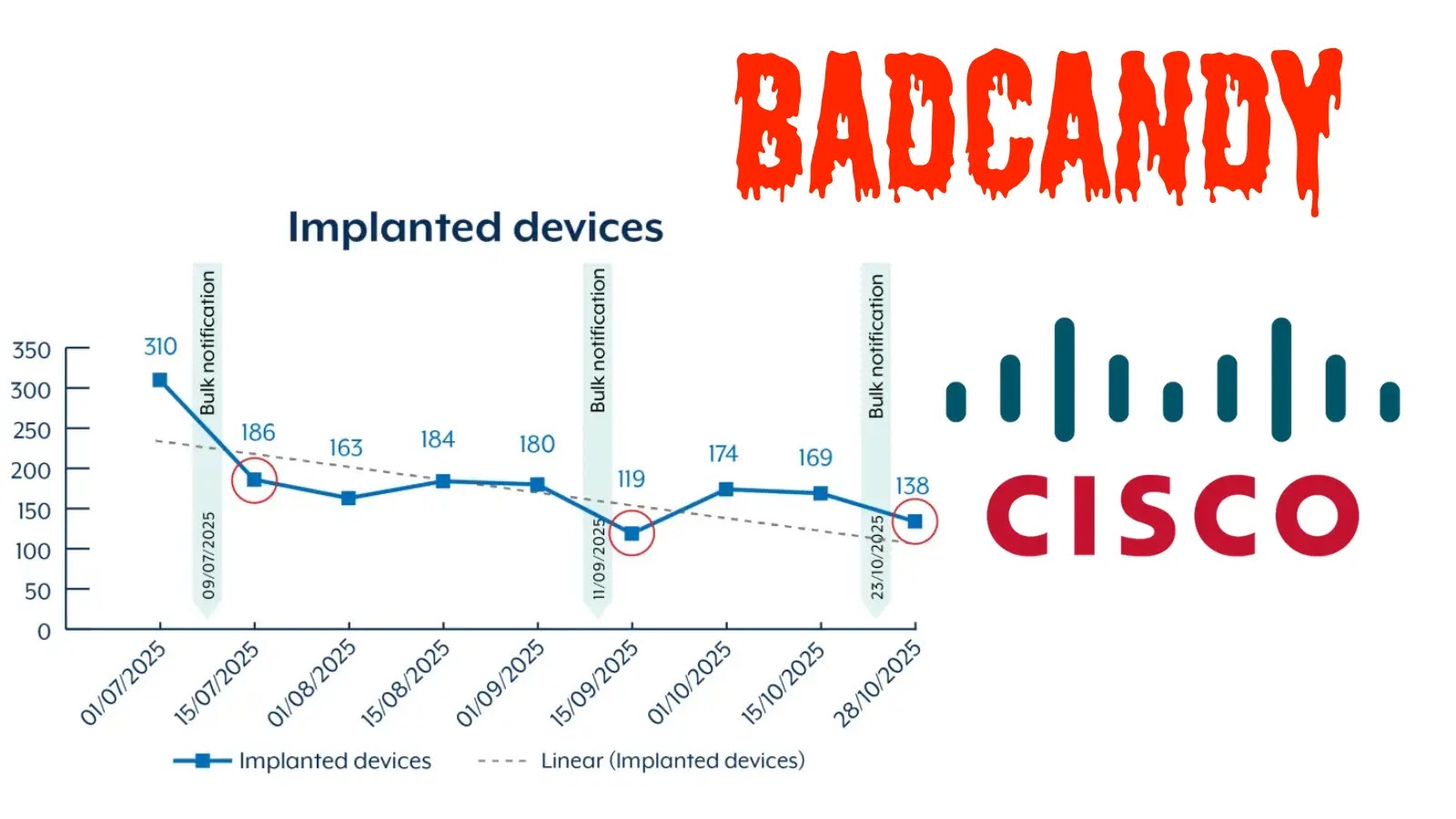 BADCANDY

Implanted devices

350
300
250
200
150
100
50
0

310
186
163
184
180
119
174
169
138

Bulk notification
09/07/2025
Bulk notification
11/09/2025
Bulk notification
23/10/2025

01/07/2025
15/07/2025
01/08/2025
15/08/2025
01/09/2025
15/09/2025
01/10/2025
15/10/2025
28/10/2025

Implanted devices
Linear (Implanted devices)

CISCO